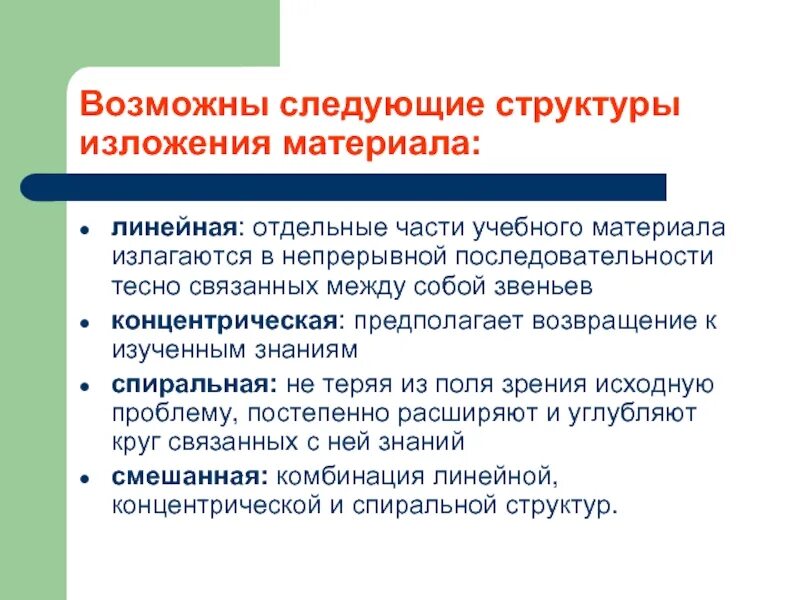 Возможны следующие структуры изложения материала:

- линейная: отдельные части учебного материала излагаются в непрерывной последовательности тесно связанных между собой звеньев
- концентрическая: предполагает возвращение к изученным знаниям
- спиральная: не теряя из поля зрения исходную проблему, постепенно расширяют и углубляют круг связанных с ней знаний
- смешанная: комбинация линейной, концентрической и спиральной структур.